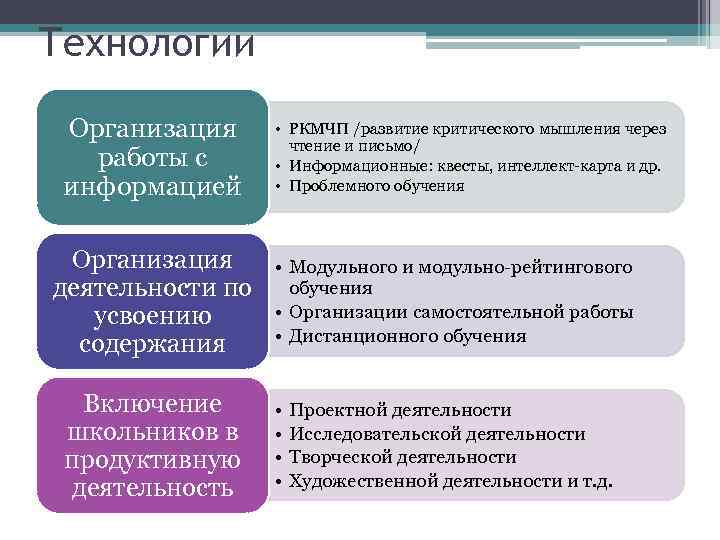 Технологии

Организация работы с информацией

• РКМЧП /развитие критического мышления через чтение и письмо/
• Информационные: квесты, интеллект-карта и др.
• Проблемного обучения

Организация деятельности по усвоению содержания

• Модульного и модульно-рейтингового обучения
• Организации самостоятельной работы
• Дистанционного обучения

Включение школьников в продуктивную деятельность

• Проектной деятельности
• Исследовательской деятельности
• Творческой деятельности
• Художественной деятельности и т.д.